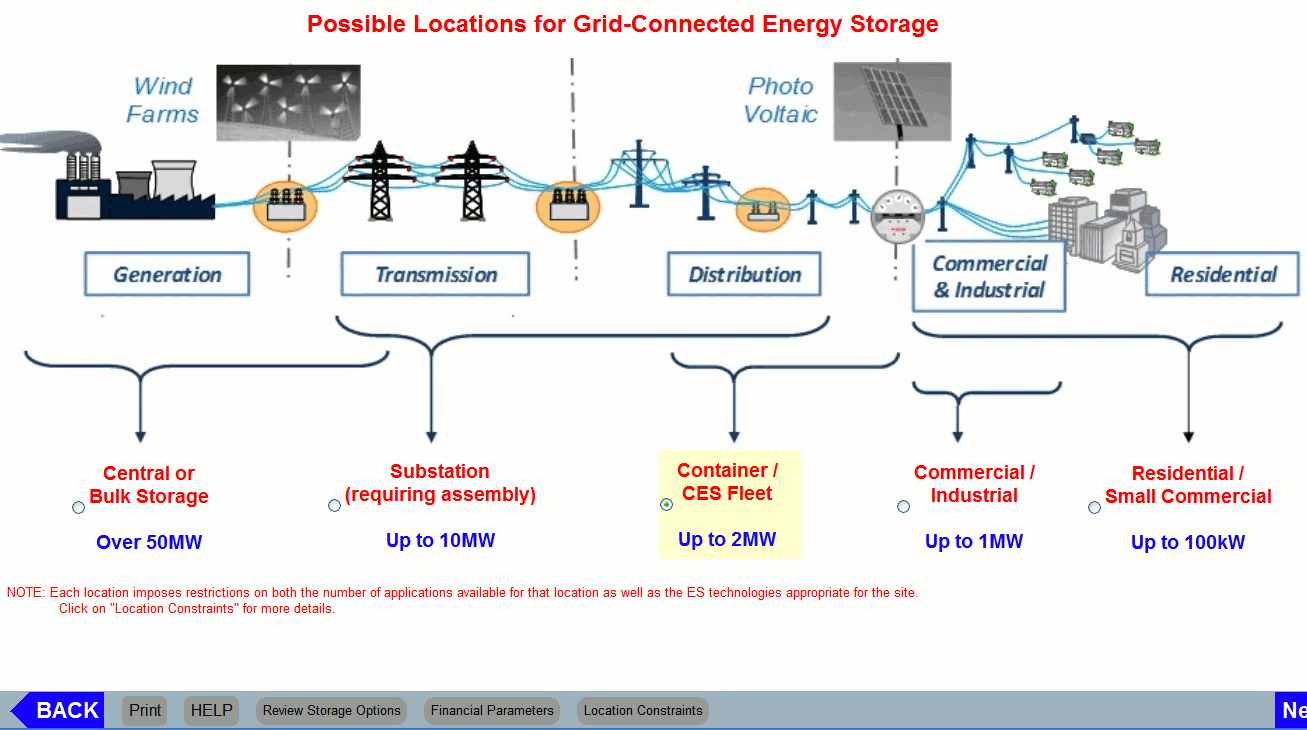 Possible Locations for Grid-Connected Energy Storage

Wind Farms

Photo Voltaic

Generation

Transmission

Distribution

Commercial & Industrial

Residential

Central or Bulk Storage

Over 50MW

Substation (requiring assembly)

Up to 10MW

Container / CES Fleet

Up to 2MW

Commercial / Industrial

Up to 1MW

Residential / Small Commercial

Up to 100kW

NOTE: Each location imposes restrictions on both the number of applications available for that location as well as the ES technologies appropriate for the site. Click on "Location Constraints" for more details.

BACK Print HELP Review Storage Options Financial Parameters Location Constraints Ne